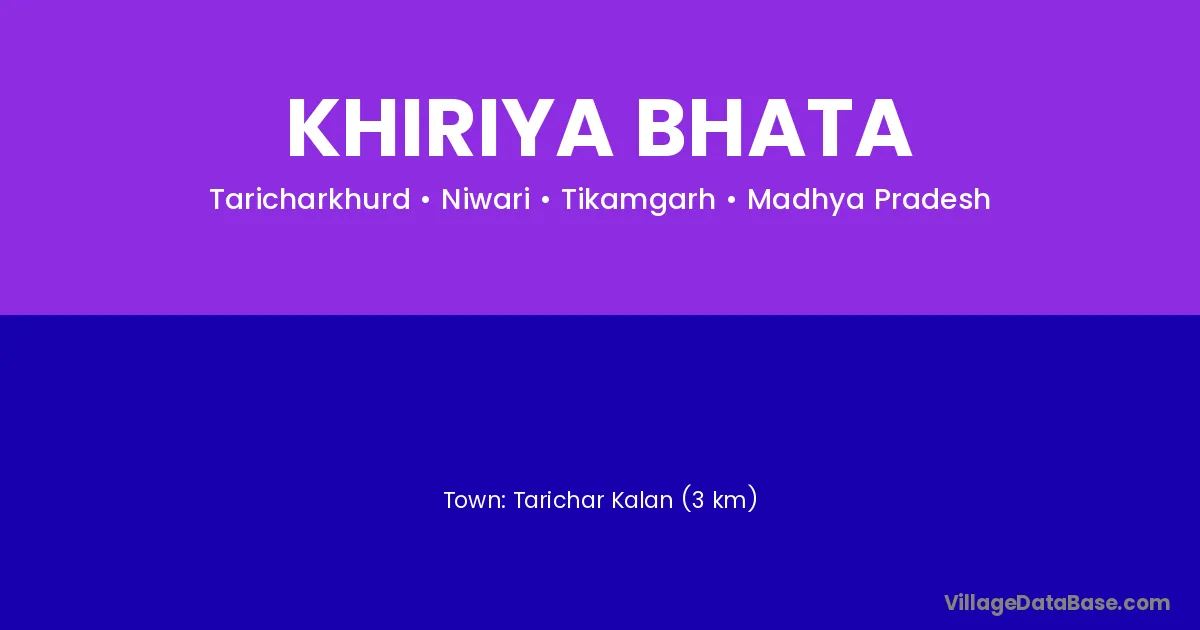 KHIRIYA BHATA

Taricharkhurd • Niwari • Tikamgarh • Madhya Pradesh

Town: Tarichar Kalan (3 km)

VillageDataBase.com